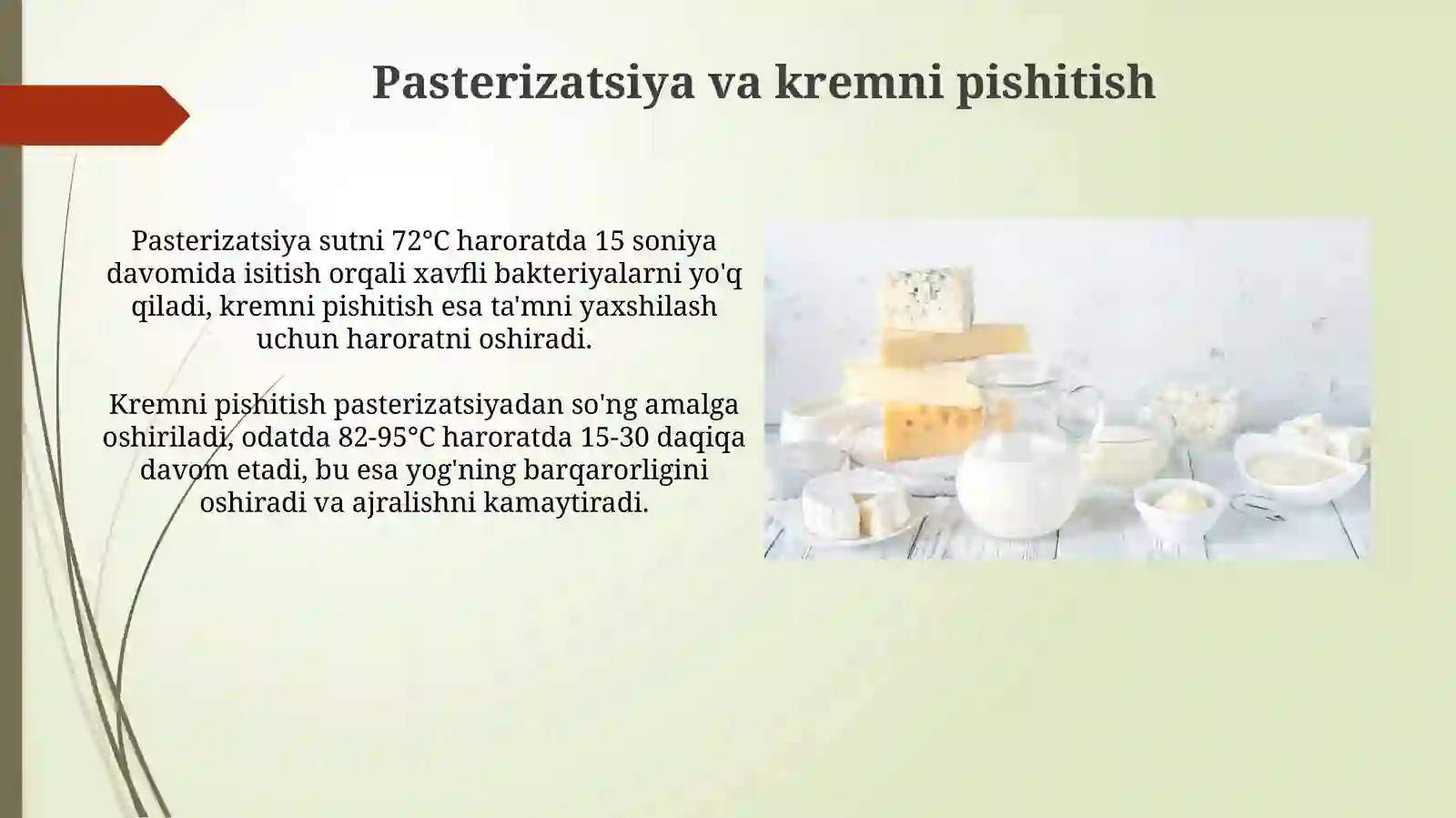 Pasterizatsiya va kremni pishitish

Pasterizatsiya sutni 72°C haroratda 15 soniya davomida isitish orqali xavfli bakteriyalarni yo'q qiladi, kremni pishitish esa ta'mni yaxshilash uchun haroratni oshiradi.

Kremni pishitish pasterizatsiyadan so'ng amalga oshiriladi, odatda 82-95°C haroratda 15-30 daqiqa davom etadi, bu esa yog'ning barqarorligini oshiradi va ajralishni kamaytiradi.